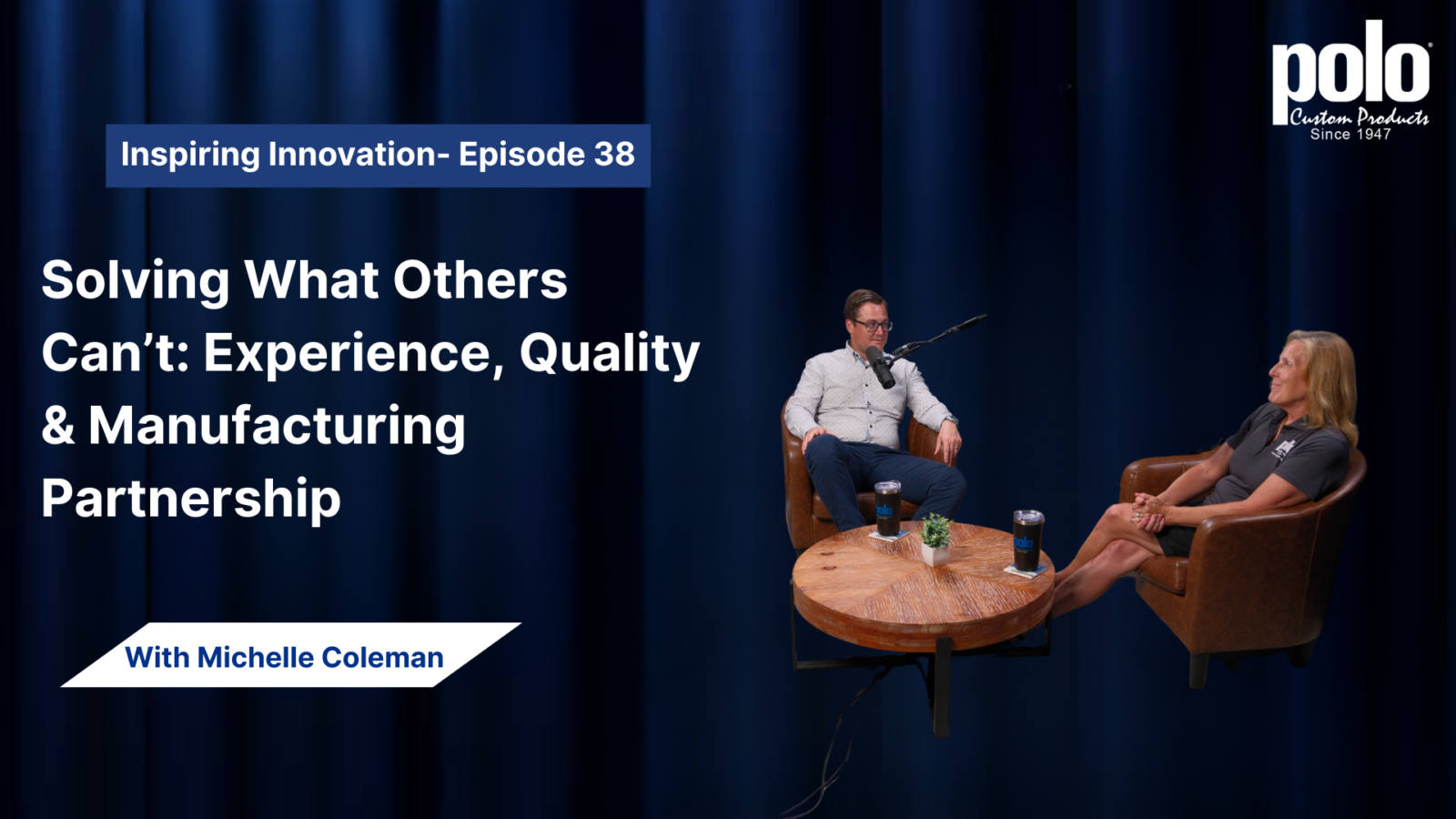 polo
Custom Products
Since 1947

Inspiring Innovation- Episode 38

Solving What Others Can't: Experience, Quality & Manufacturing Partnership

With Michelle Coleman

polo

polo